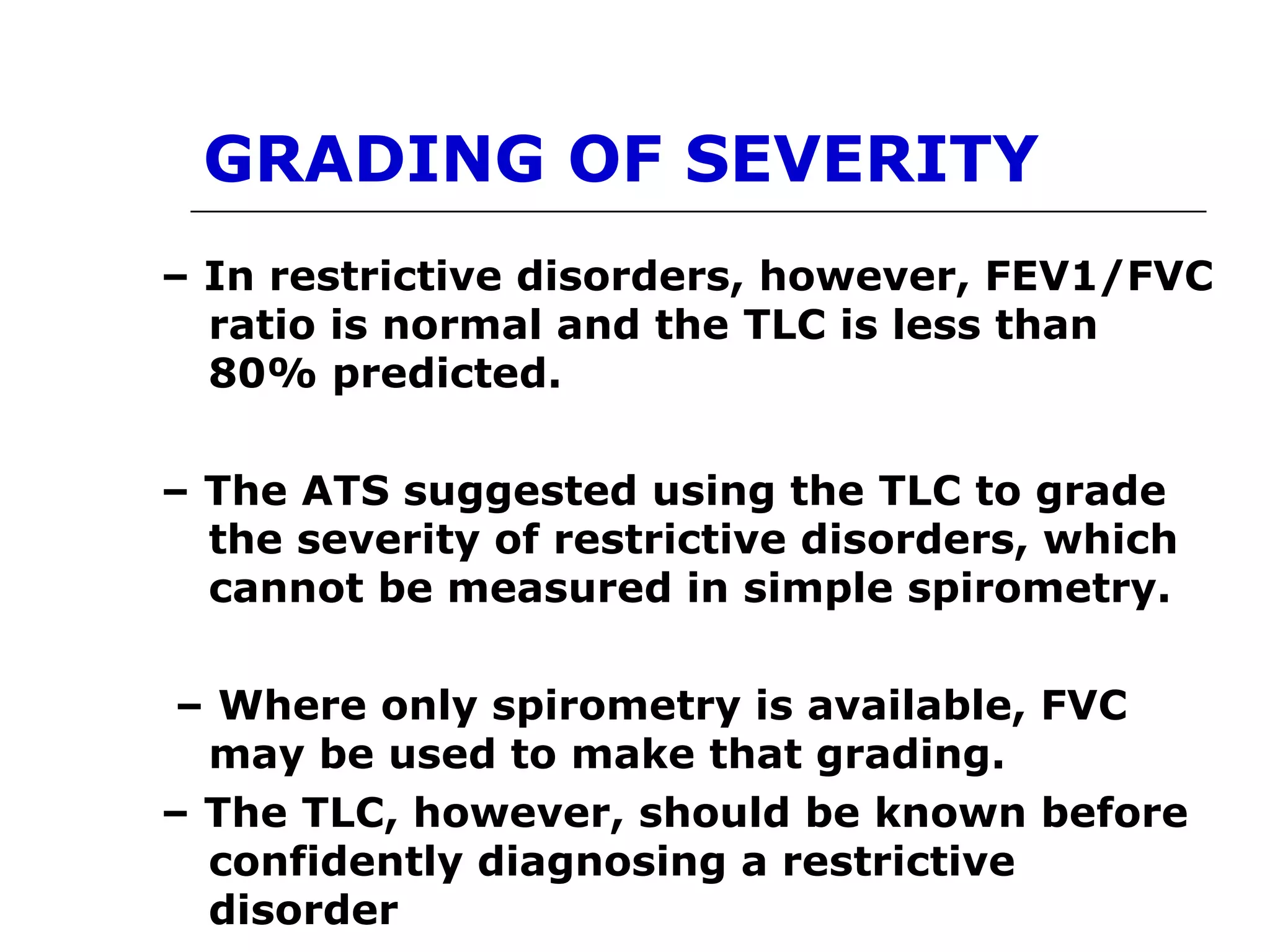 GRADING OF SEVERITY

– In restrictive disorders, however, FEV1/FVC ratio is normal and the TLC is less than 80% predicted.

– The ATS suggested using the TLC to grade the severity of restrictive disorders, which cannot be measured in simple spirometry.

– Where only spirometry is available, FVC may be used to make that grading.

– The TLC, however, should be known before confidently diagnosing a restrictive disorder